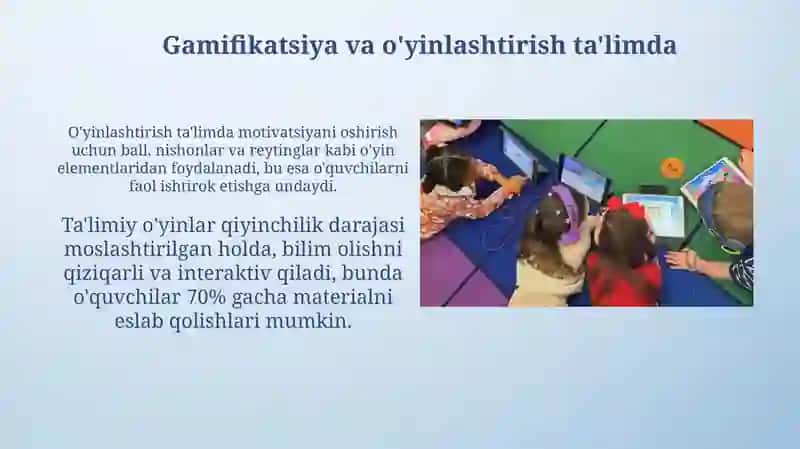 Gamifikatsiya va o'yinlashtirish ta'limda

O'yinlashtirish ta'limda motivatsiyani oshirish uchun ball, nishonlar va reytinglar kabi o'yin elementlaridan foydalanadi, bu esa o'quvchilarni faol ishtirok etishga undaydi.

Ta'limiy o'yinlar qiyinchilik darajasi moslashtirilgan holda, bilim olishni qiziqarli va interaktiv qiladi, bunda o'quvchilar 70% gacha materialni eslab qolishlari mumkin.